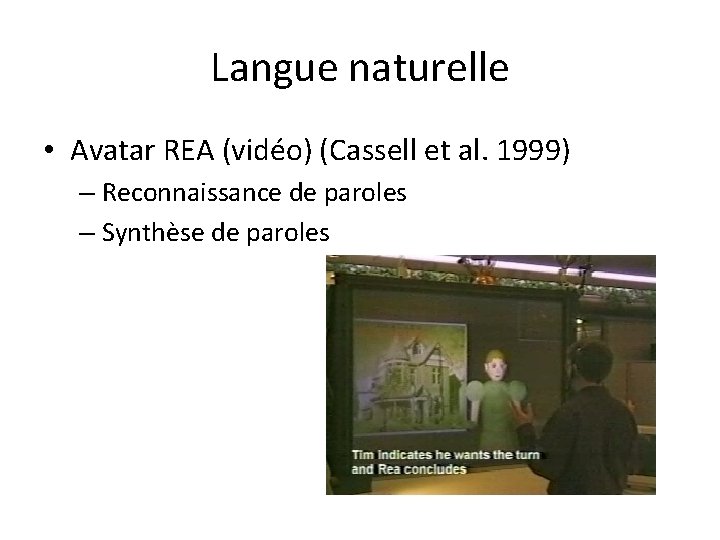 Langue naturelle

• Avatar REA (vidéo) (Cassell et al. 1999)
– Reconnaissance de paroles
– Synthèse de paroles

Tim indicates he wants the turn and Rea concludes